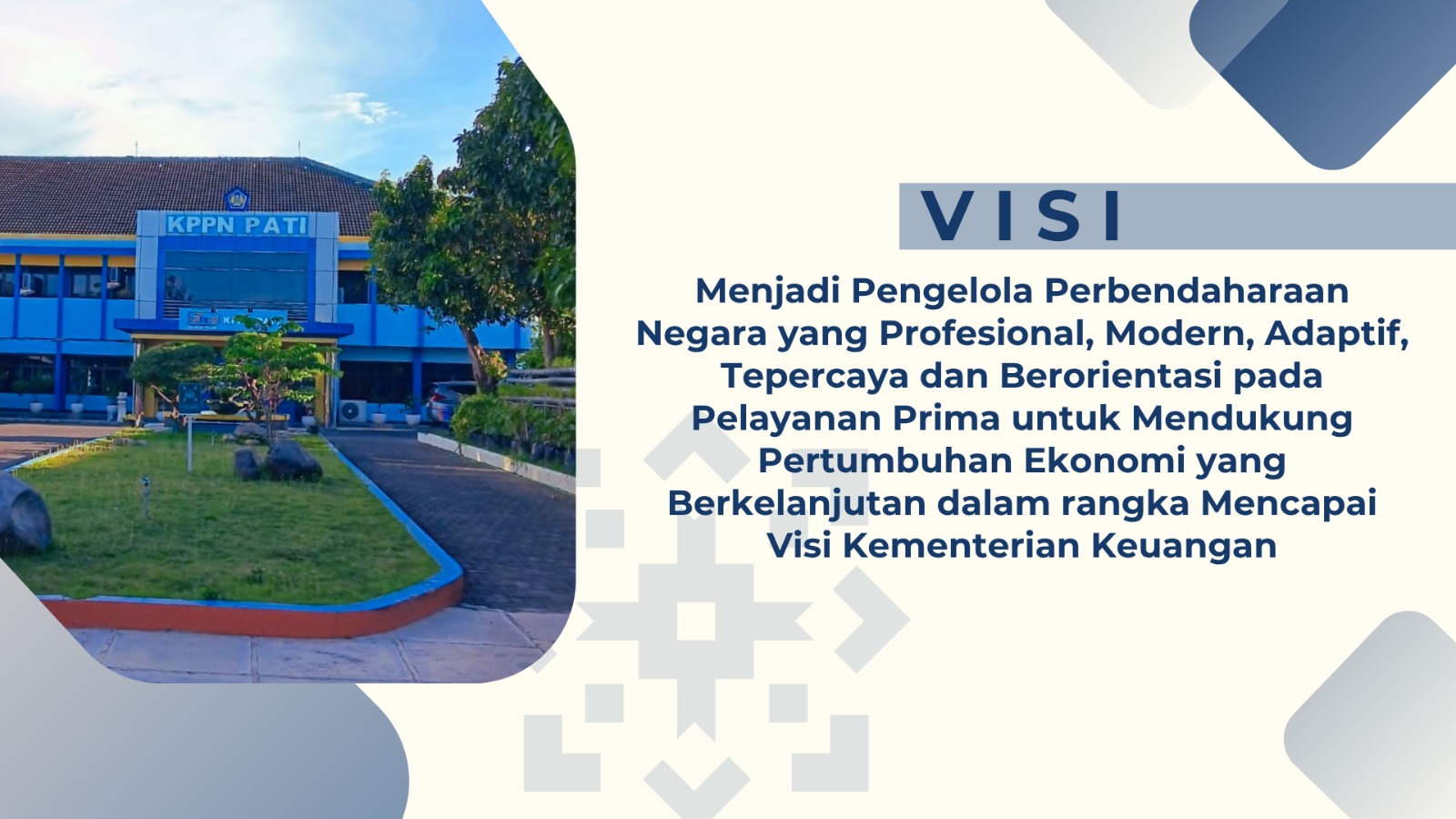 KPPN PATI

VISI

Menjadi Pengelola Perbendaharaan Negara yang Profesional, Modern, Adaptif, Tepercaya dan Berorientasi pada Pelayanan Prima untuk Mendukung Pertumbuhan Ekonomi yang Berkelanjutan dalam rangka Mencapai Visi Kementerian Keuangan